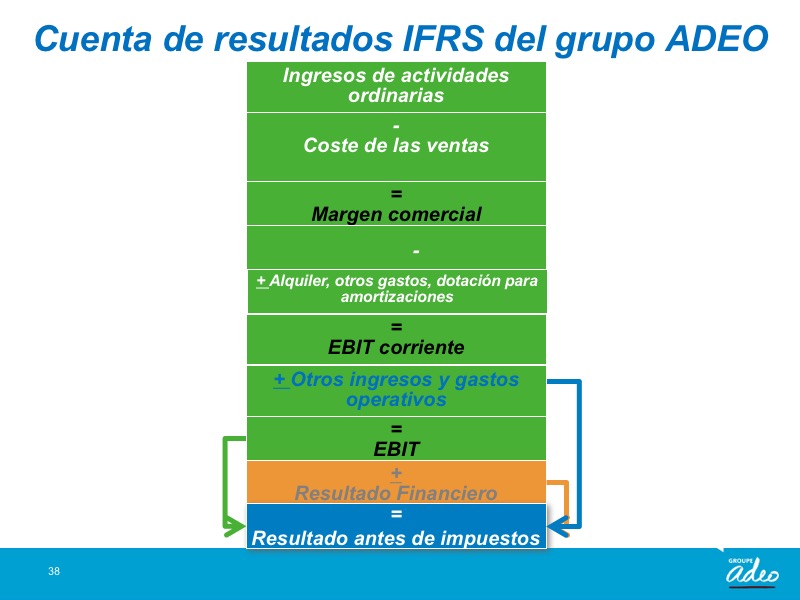 Cuenta de resultados IFRS del grupo ADEO

Ingresos de actividades ordinarias

-
Coste de las ventas

=
Margen comercial

-

+ Alquiler, otros gastos, dotación para amortizaciones

=
EBIT corriente

+ Otros ingresos y gastos operativos

=
EBIT

+
Resultado Financiero

=
Resultado antes de impuestos

38

GROUPE adeo